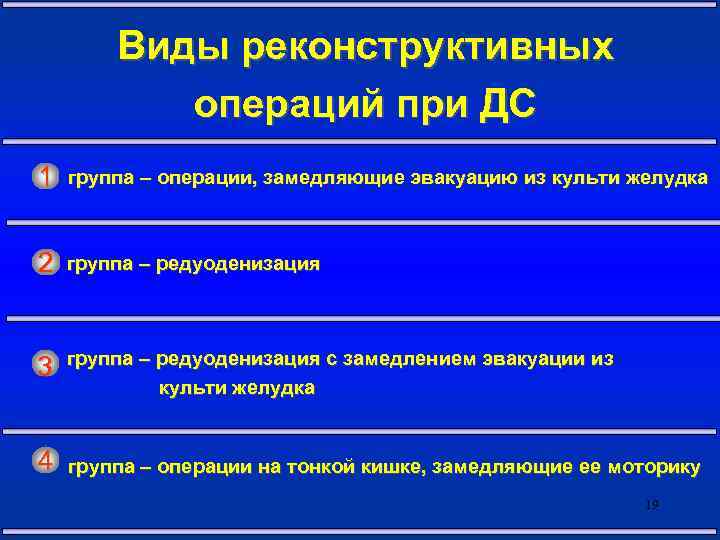 Виды реконструктивных операций при ДС

1 группа – операции, замедляющие эвакуацию из культи желудка

2 группа – редуоденизация

3 группа – редуоденизация с замедлением эвакуации из культи желудка

4 группа – операции на тонкой кишке, замедляющие ее моторику

19